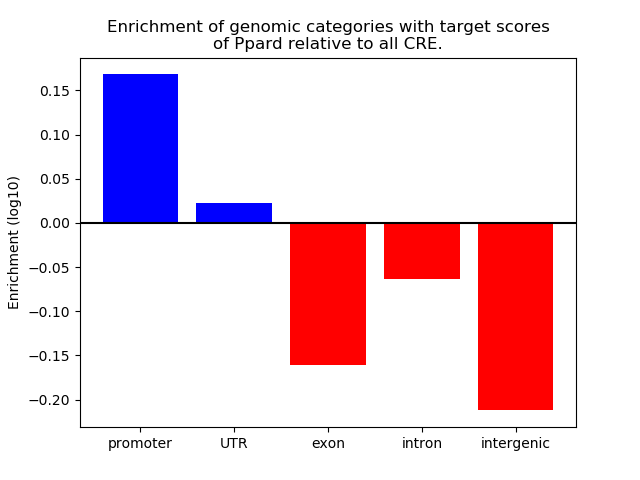 Enrichment of genomic categories with target scores of Ppard relative to all CRE.

Enrichment (log10)

0.15
0.10
0.05
0.00
−0.05
−0.10
−0.15
−0.20

promoter
UTR
exon
intron
intergenic